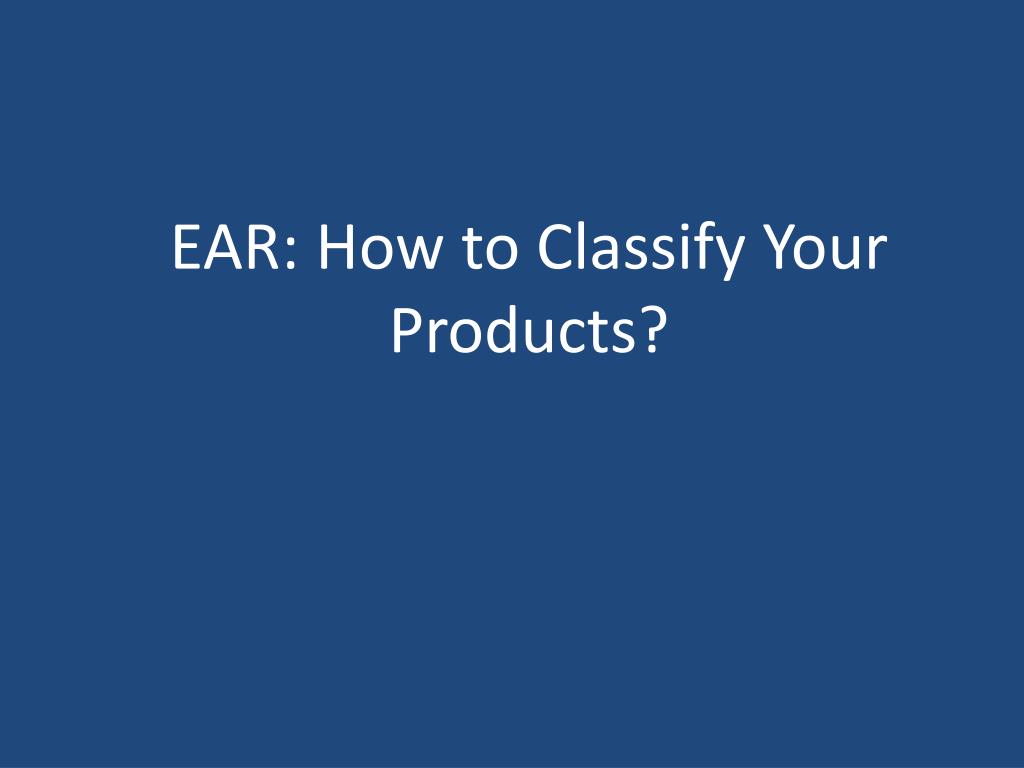 EAR: How to Classify Your Products?